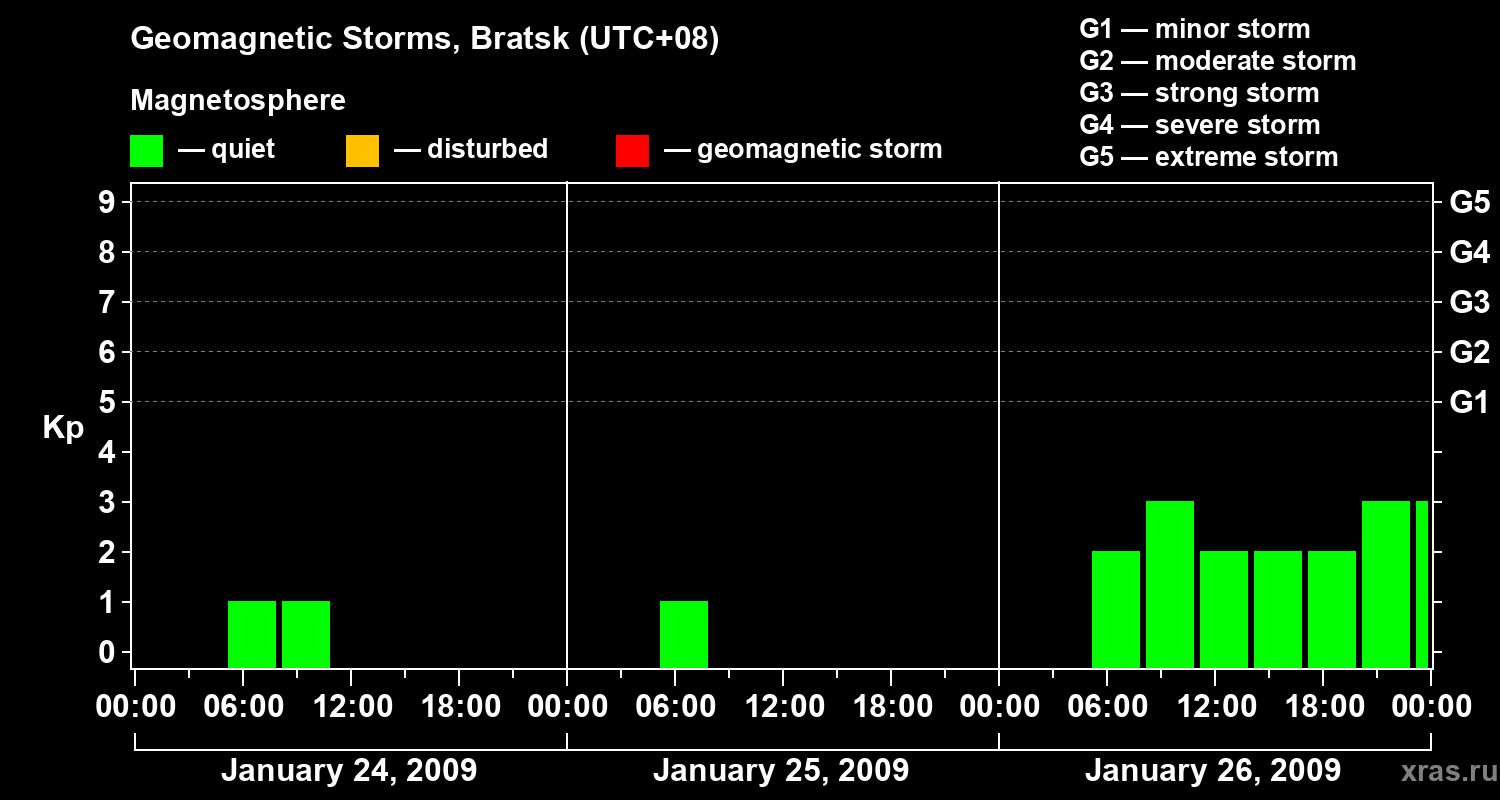 Geomagnetic Storms, Bratsk (UTC+08)

Magnetosphere

— quiet — disturbed — geomagnetic storm

G1 — minor storm
G2 — moderate storm
G3 — strong storm
G4 — severe storm
G5 — extreme storm

Kp

9
8
7
6
5
4
3
2
1
0

G5
G4
G3
G2
G1

00:00 06:00 12:00 18:00 00:00 06:00 12:00 18:00 00:00 06:00 12:00 18:00 00:00

January 24, 2009

January 25, 2009

January 26, 2009

xras.ru